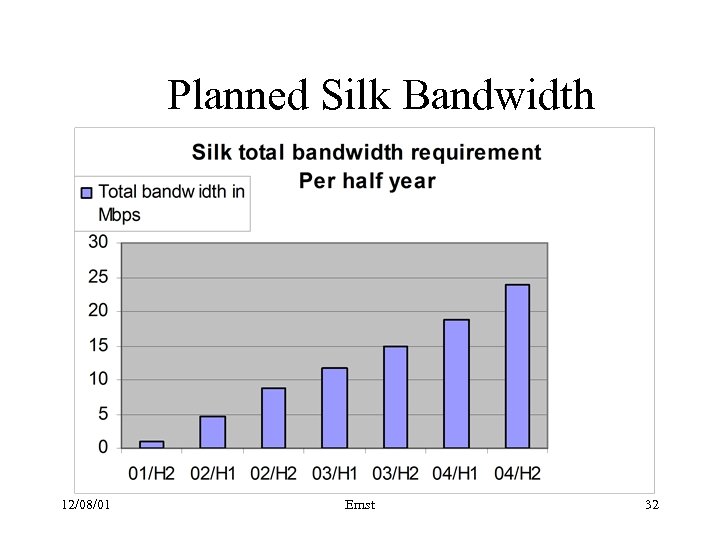 Planned Silk Bandwidth

Silk total bandwidth requirement
Per half year

Total bandw idth in Mbps

30
25
20
15
10
5
0

01/H2 02/H1 02/H2 03/H1 03/H2 04/H1 04/H2

12/08/01

Ernst

32